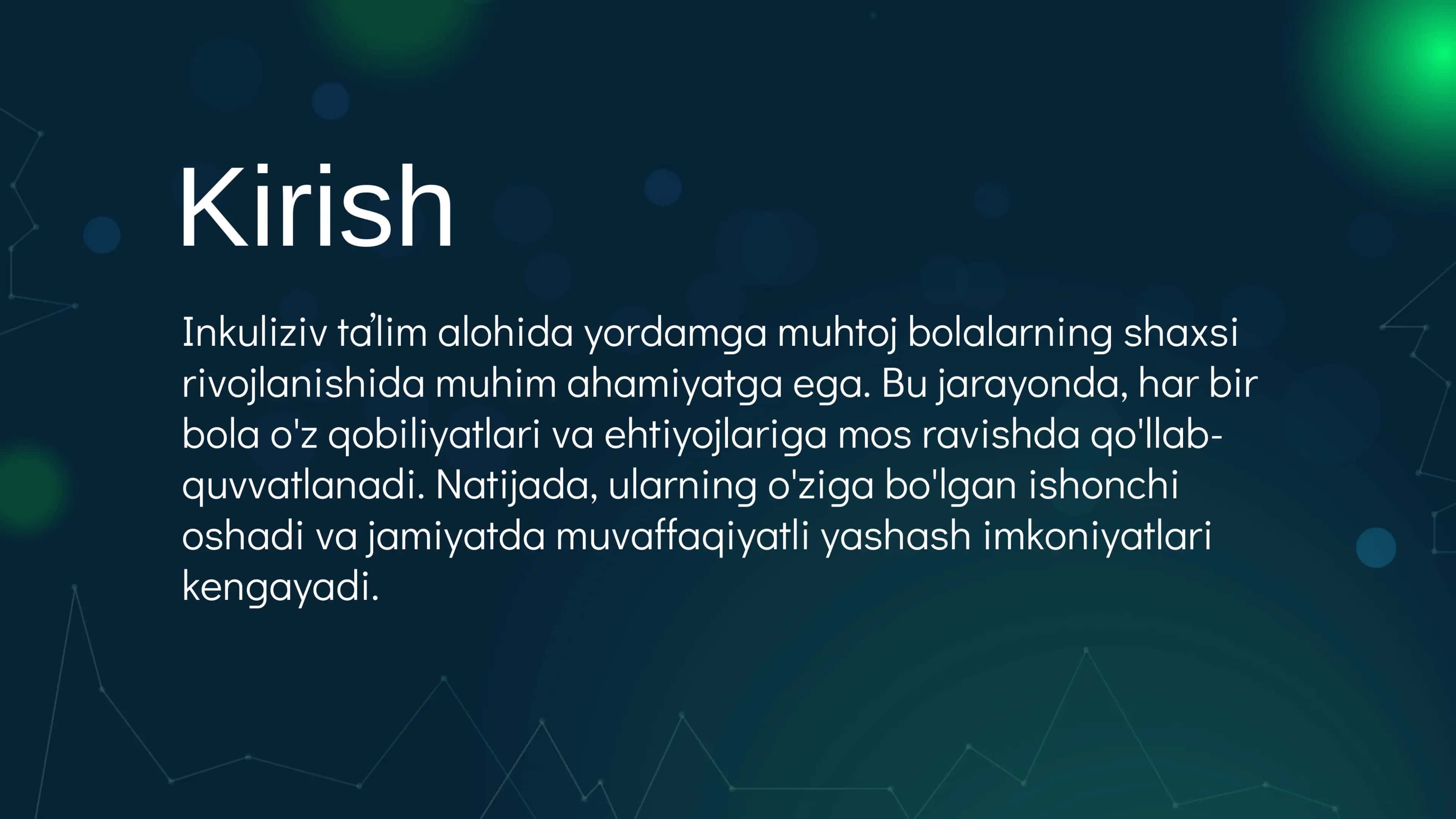 Kirish

Inkuliziv ta’lim alohida yordamga muhtoj bolalarning shaxsi rivojlanishida muhim ahamiyatga ega. Bu jarayonda, har bir bola o'z qobiliyatlari va ehtiyojlariga mos ravishda qo'llab-quvvatlanadi. Natijada, ularning o'ziga bo'lgan ishonchi oshadi va jamiyatda muvaffaqiyatli yashash imkoniyatlari kengayadi.